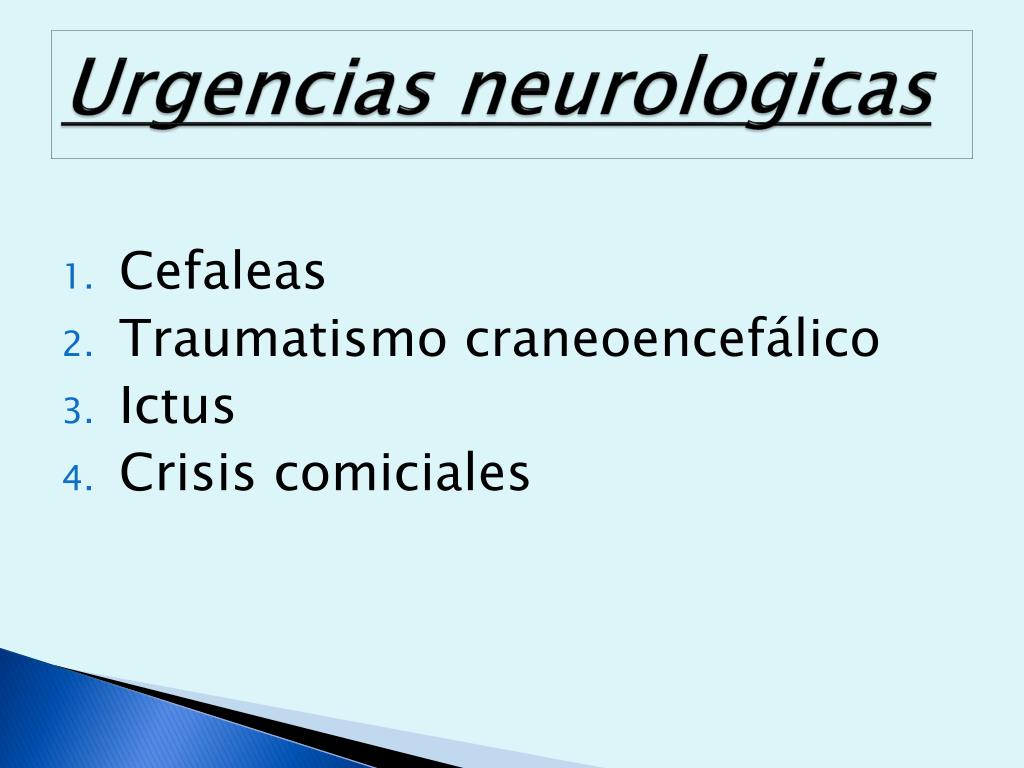 Urgencias neurologicas

1. Cefaleas
2. Traumatismo craneoencefálico
3. Ictus
4. Crisis comiciales